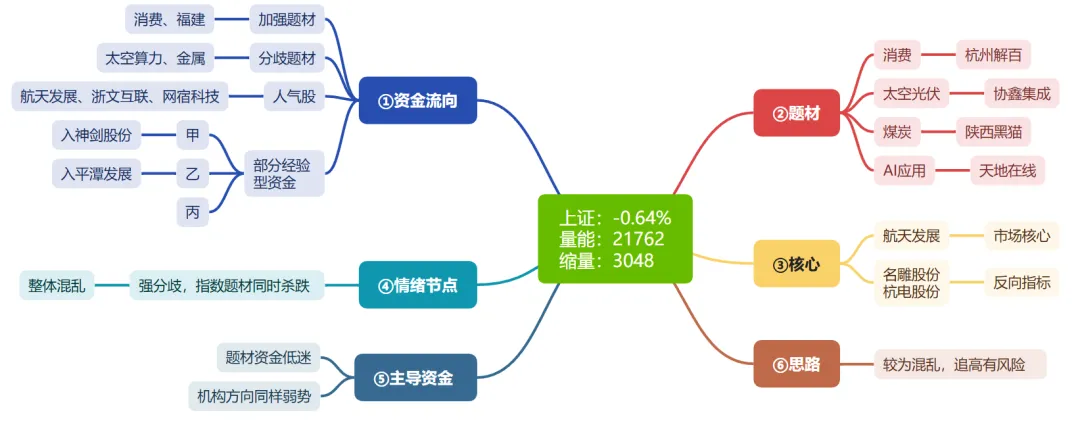 上证：-0.64%
量能：21762
缩量：3048

①资金流向
加强题材
消费、福建
分歧题材
太空算力、金属
人气股
航天发展、浙文互联、网宿科技
部分经验型资金
甲
入神剑股份
乙
入平潭发展
丙

②题材
消费
杭州解百
太空光伏
协鑫集成
煤炭
陕西黑猫
AI应用
天地在线

③核心
航天发展
市场核心
名雕股份
杭电股份
反向指标

④情绪节点
强分歧，指数题材同时杀跌
整体混乱

⑤主导资金
题材资金低迷
机构方向同样弱势

⑥思路
较为混乱，追高有风险